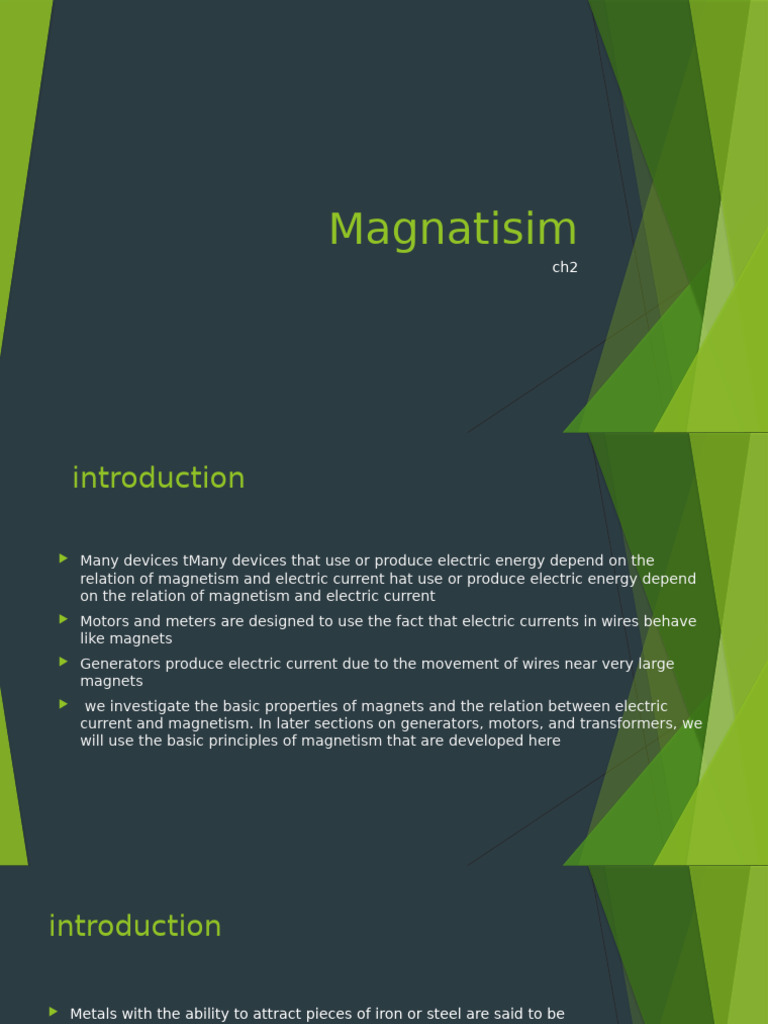 Magnatisim

ch2

introduction

Many devices tMany devices that use or produce electric energy depend on the relation of magnetism and electric current hat use or produce electric energy depend on the relation of magnetism and electric current

Motors and meters are designed to use the fact that electric currents in wires behave like magnets

Generators produce electric current due to the movement of wires near very large magnets

we investigate the basic properties of magnets and the relation between electric current and magnetism. In later sections on generators, motors, and transformers, we will use the basic principles of magnetism that are developed here

introduction

Metals with the ability to attract pieces of iron or steel are said to be